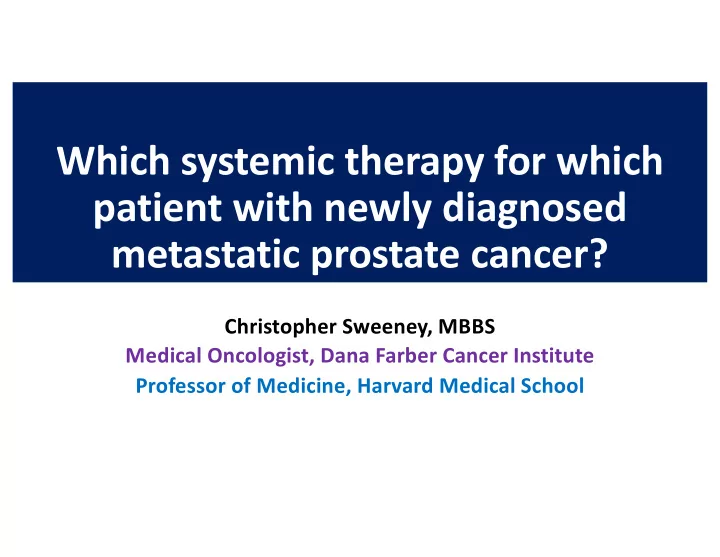 Which systemic therapy for which patient with newly diagnosed metastatic prostate cancer?

Christopher Sweeney, MBBS
Medical Oncologist, Dana Farber Cancer Institute
Professor of Medicine, Harvard Medical School